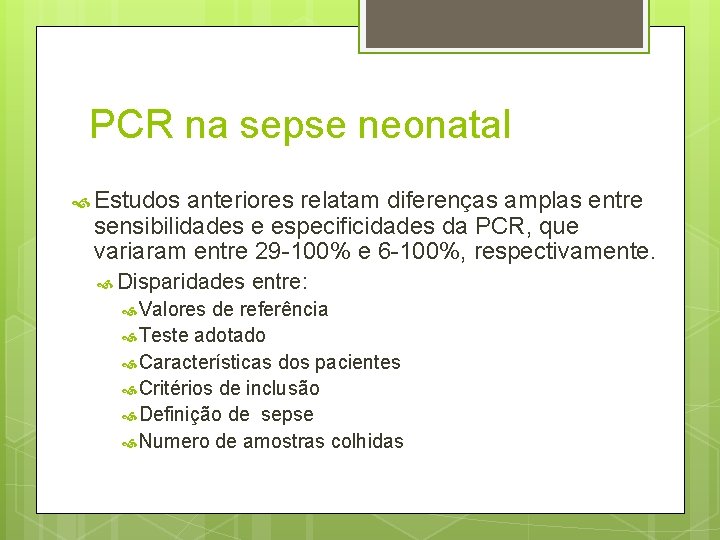 PCR na sepse neonatal

Estudos anteriores relatam diferenças amplas entre sensibilidades e especificidades da PCR, que variaram entre 29-100% e 6-100%, respectivamente.

Disparidades entre:

Valores de referência

Teste adotado

Características dos pacientes

Critérios de inclusão

Definição de sepse

Numero de amostras colhidas